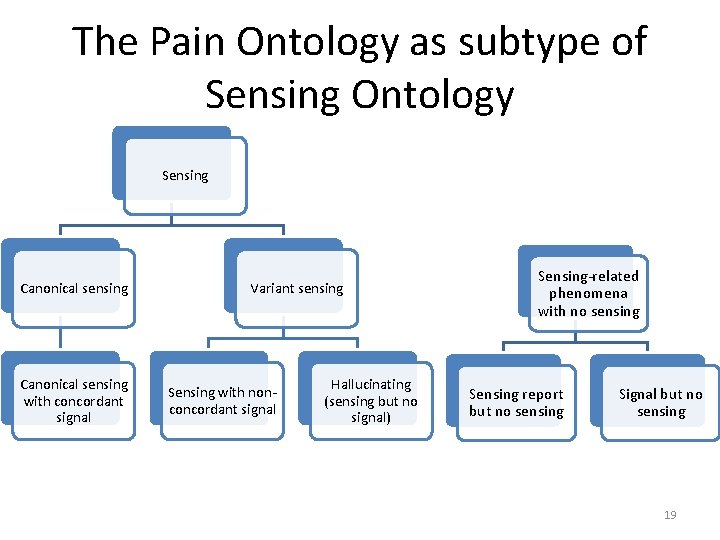 The Pain Ontology as subtype of Sensing Ontology

Sensing

Canonical sensing

Variant sensing

Sensing-related phenomena with no sensing

Canonical sensing with concordant signal

Sensing with non-concordant signal

Hallucinating (sensing but no signal)

Sensing report but no sensing

Signal but no sensing

19